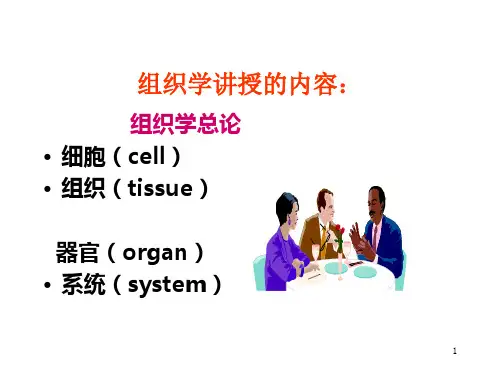 组织学讲授的内容：

组织学总论

• 细胞（cell）
• 组织（tissue）

器官（organ）
• 系统（system）

1